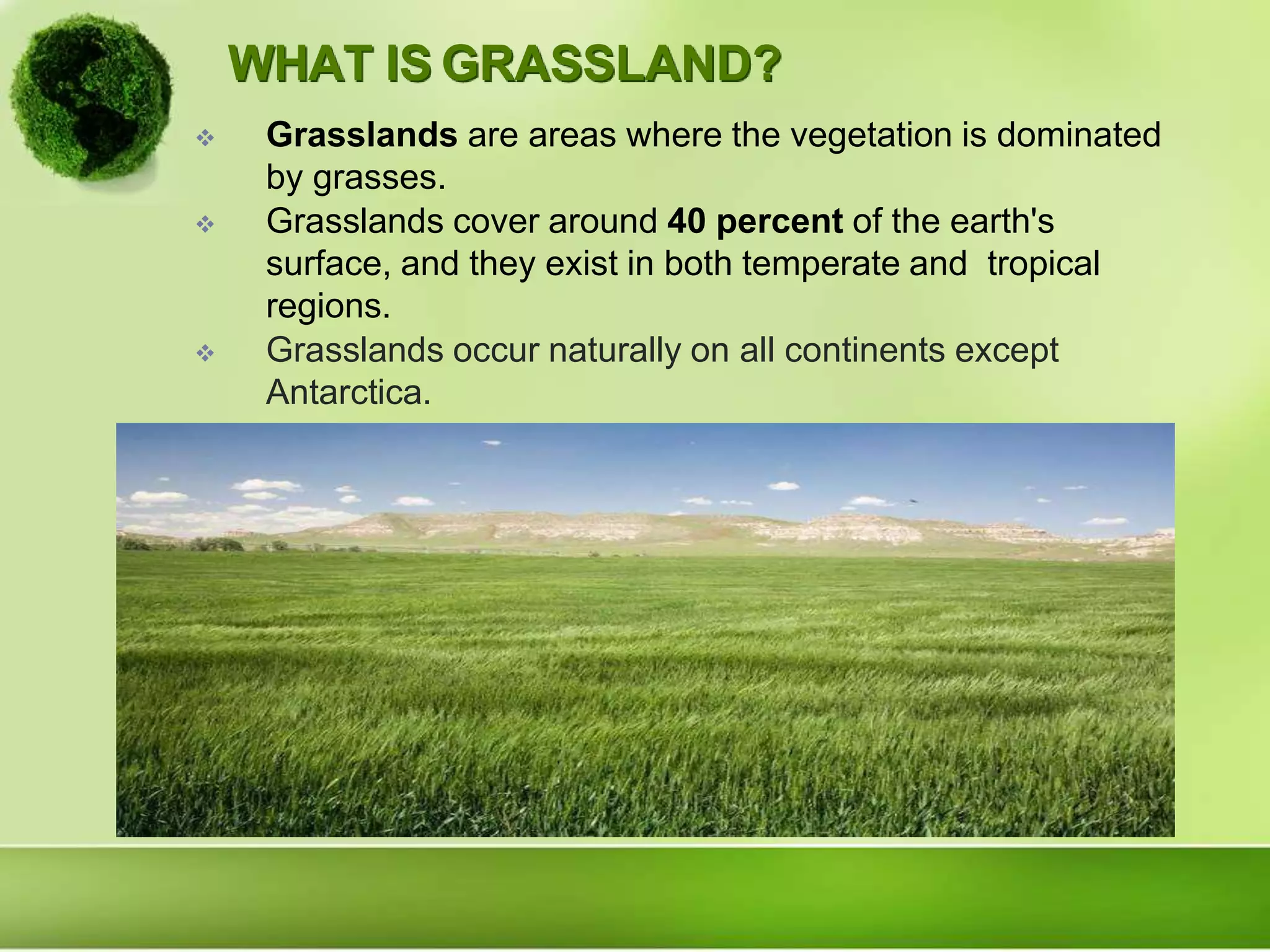 WHAT IS GRASSLAND?

❖ Grasslands are areas where the vegetation is dominated by grasses.

❖ Grasslands cover around 40 percent of the earth's surface, and they exist in both temperate and tropical regions.

❖ Grasslands occur naturally on all continents except Antarctica.